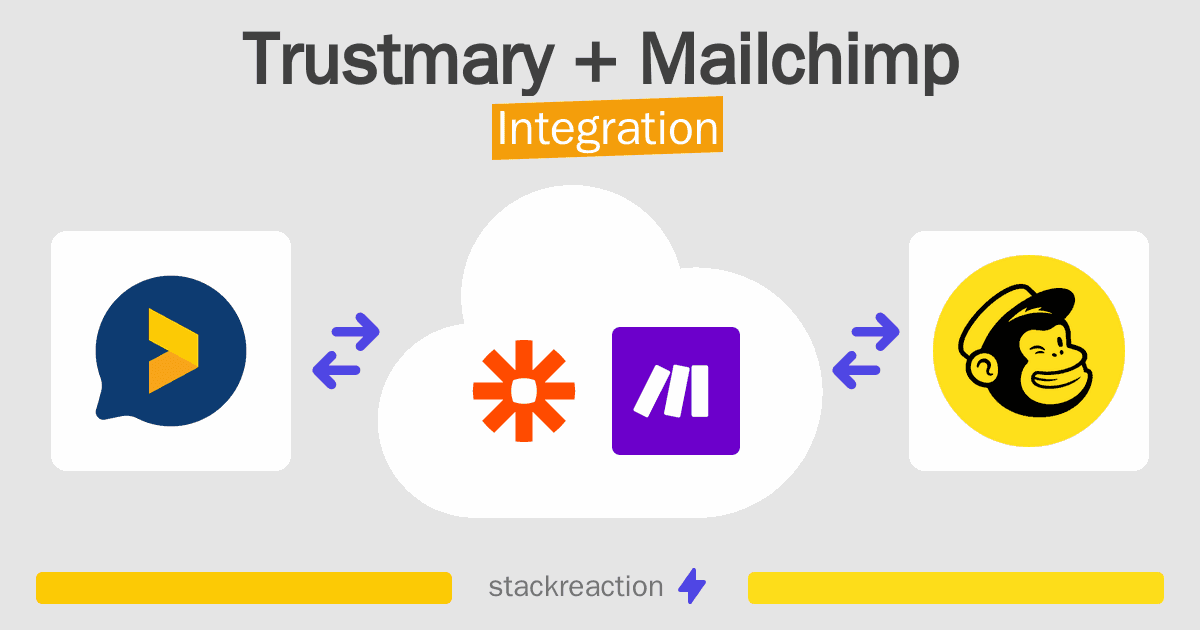 Trustmary + Mailchimp
Integration

stackreaction